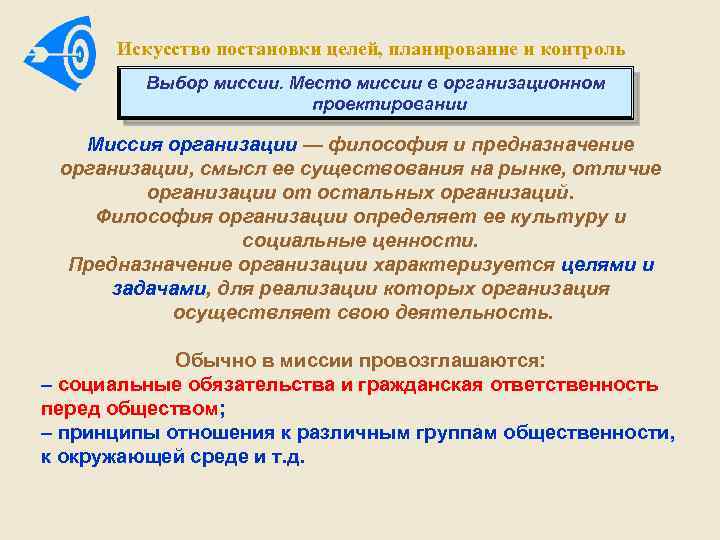 Искусство постановки целей, планирование и контроль

Выбор миссии. Место миссии в организационном проектировании

Миссия организации — философия и предназначение организации, смысл ее существования на рынке, отличие организации от остальных организаций.
Философия организации определяет ее культуру и социальные ценности.
Предназначение организации характеризуется целями и задачами, для реализации которых организация осуществляет свою деятельность.

Обычно в миссии провозглашаются:
– социальные обязательства и гражданская ответственность перед обществом;
– принципы отношения к различным группам общественности, к окружающей среде и т.д.